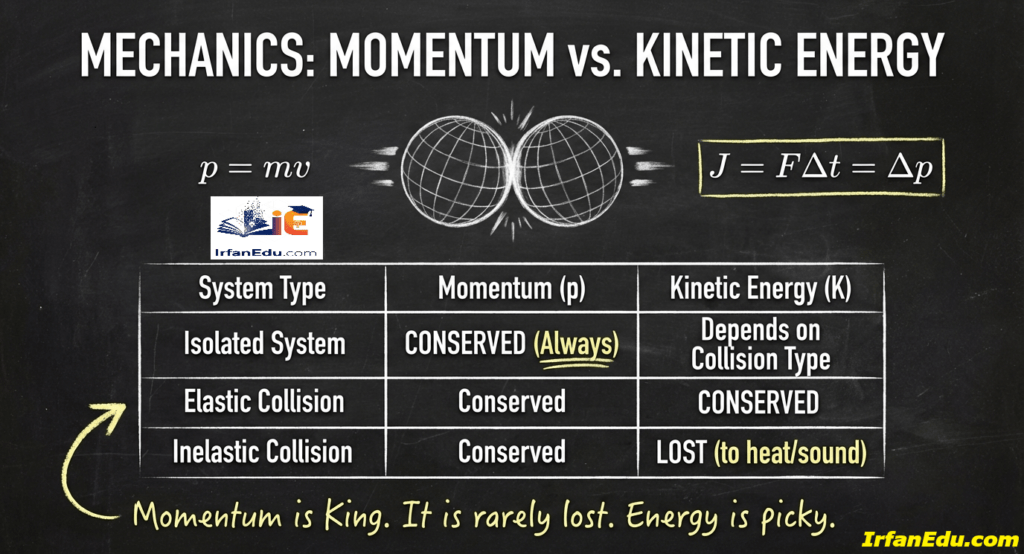 MECHANICS: MOMENTUM vs. KINETIC ENERGY

$p = mv$

$J = F\Delta t = \Delta p$

iE
IrfanEdu.com

| System Type | Momentum (p) | Kinetic Energy (K) |
|---|---|---|
| Isolated System | CONSERVED (Always) | Depends on Collision Type |
| Elastic Collision | Conserved | CONSERVED |
| Inelastic Collision | Conserved | LOST (to heat/sound) |

Momentum is King. It is rarely lost. Energy is picky.

IrfanEdu.com